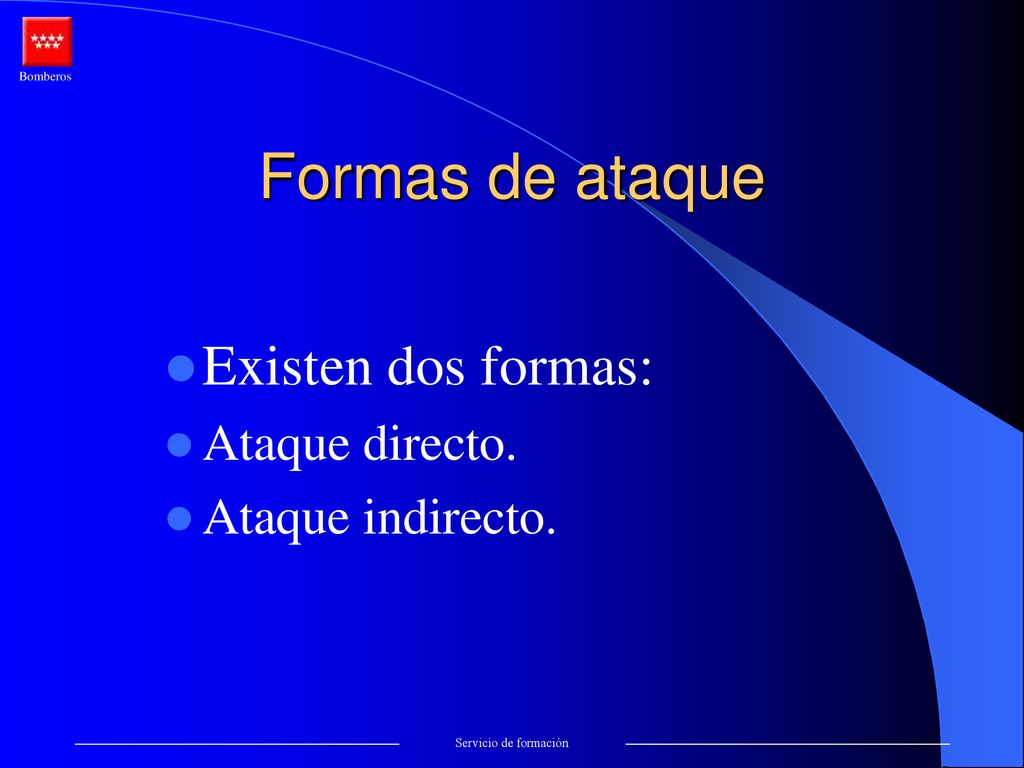 Bomberos

Formas de ataque

Existen dos formas:

Ataque directo.

Ataque indirecto.

Servicio de formación